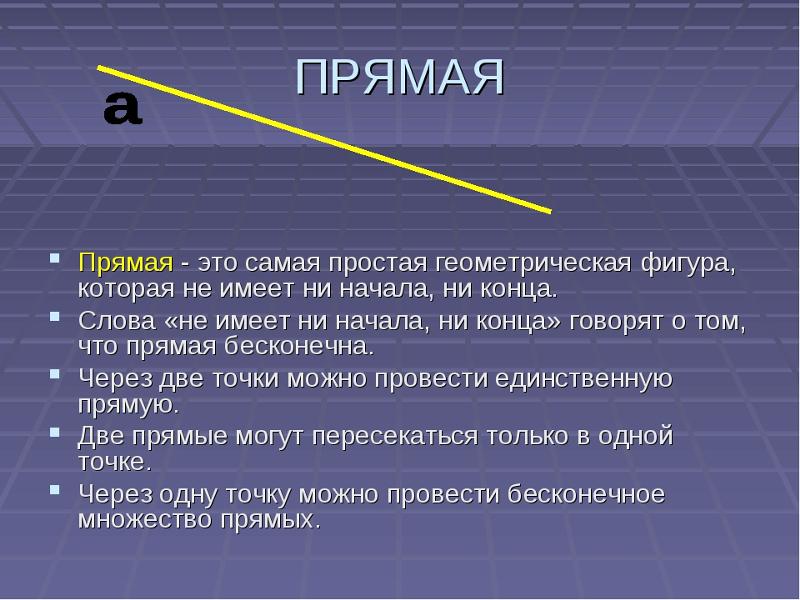 ПРЯМАЯ

a

Прямая - это самая простая геометрическая фигура, которая не имеет ни начала, ни конца.

Слова «не имеет ни начала, ни конца» говорят о том, что прямая бесконечна.

Через две точки можно провести единственную прямую.

Две прямые могут пересекаться только в одной точке.

Через одну точку можно провести бесконечное множество прямых.